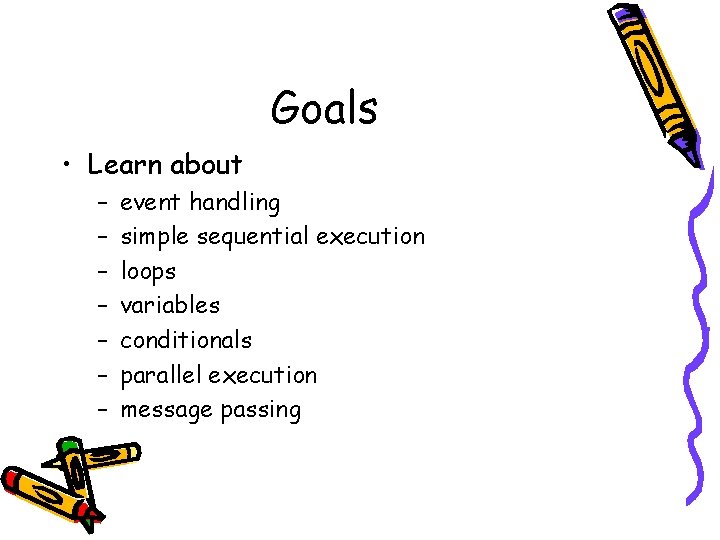 Goals

• Learn about
- event handling
- simple sequential execution
- loops
- variables
- conditionals
- parallel execution
- message passing